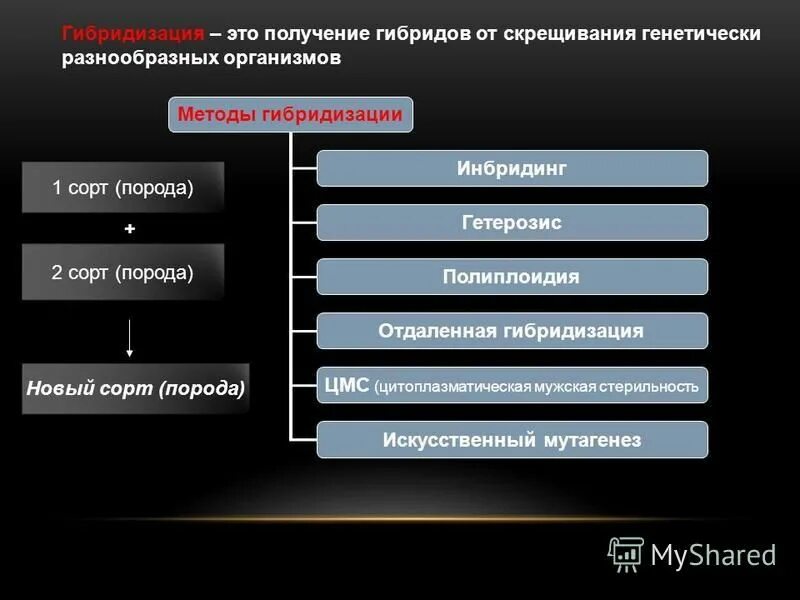 Гибридизация – это получение гибридов от скрещивания генетически разнообразных организмов

Методы гибридизации

1 сорт (порода)

+

2 сорт (порода)

Новый сорт (порода)

Инбридинг

Гетерозис

Полиплоидия

Отдаленная гибридизация

ЦМС (цитоплазматическая мужская стерильность

Искусственный мутагенез

MyShared